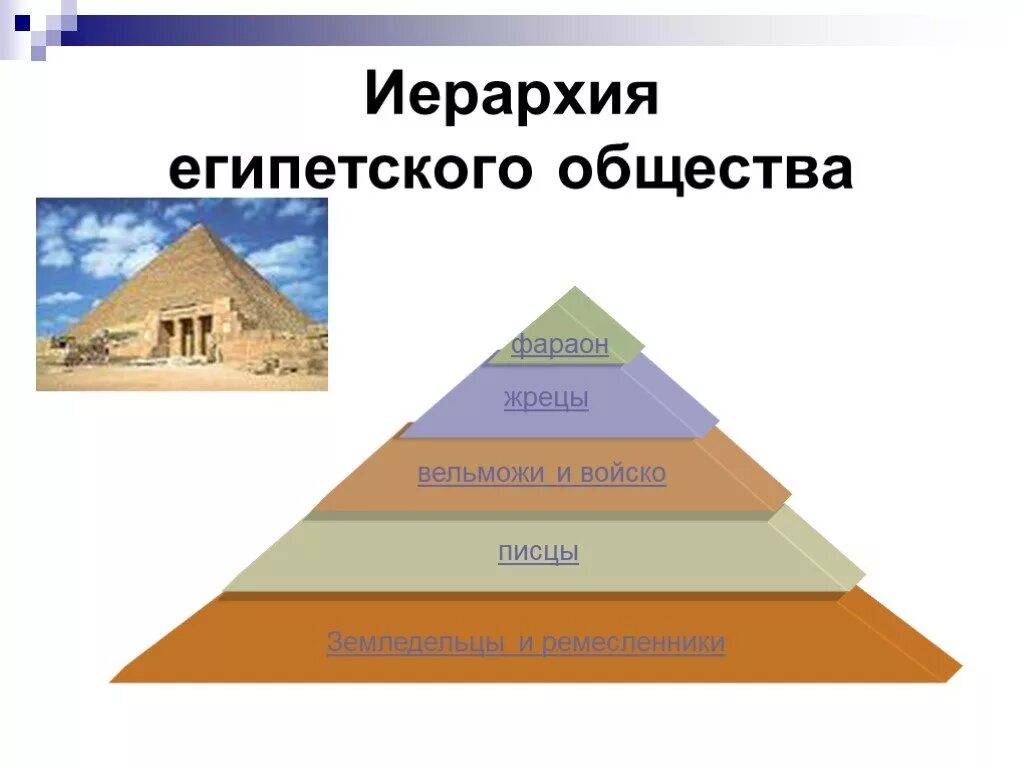 Иерархия египетского общества

фараон

жрецы

вельможи и войско

писцы

Земледельцы и ремесленники